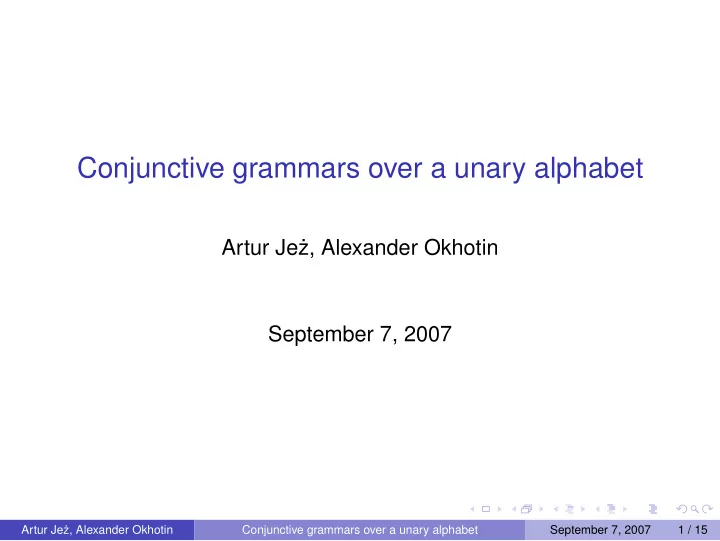 Conjunctive grammars over a unary alphabet

Artur Jeż, Alexander Okhotin

September 7, 2007

Artur Jeż, Alexander Okhotin Conjunctive grammars over a unary alphabet September 7, 2007 1 / 15